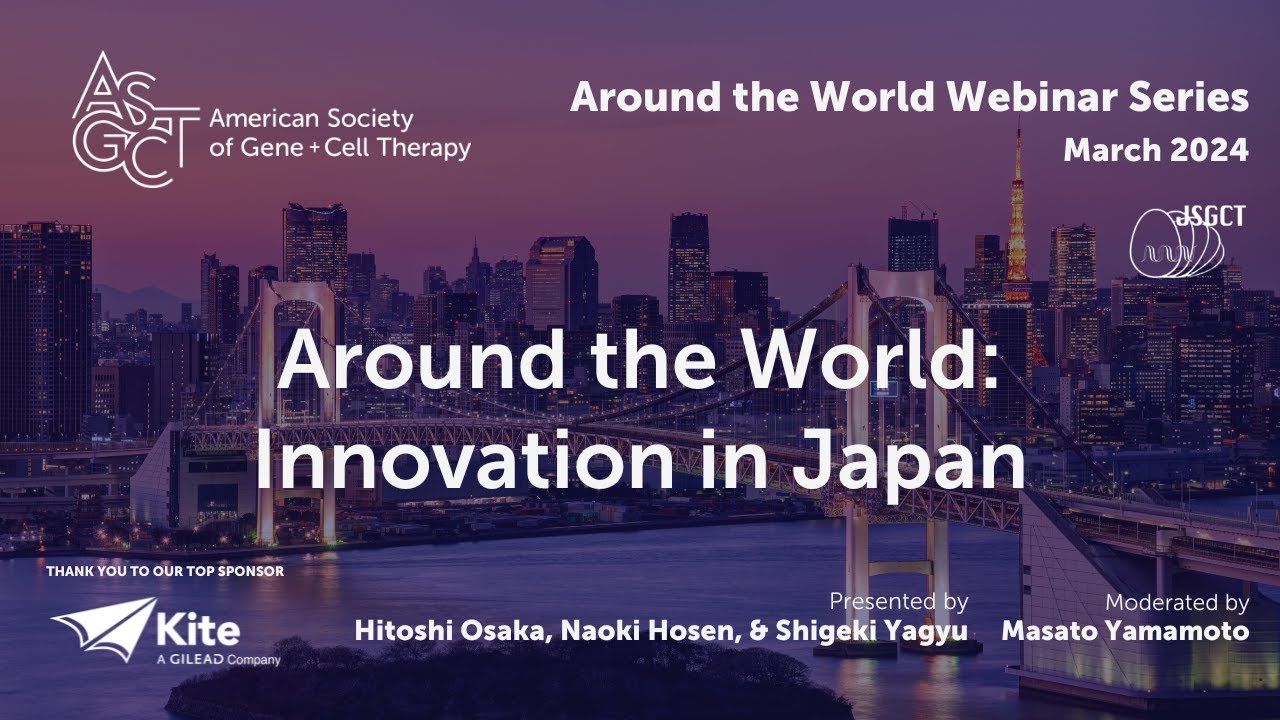 ASGCT American Society of Gene + Cell Therapy

Around the World Webinar Series
March 2024

JSGCT

Around the World: Innovation in Japan

THANK YOU TO OUR TOP SPONSOR

Kite
A GILEAD Company

Presented by
Hitoshi Osaka, Naoki Hosen, & Shigeki Yagyu

Moderated by
Masato Yamamoto